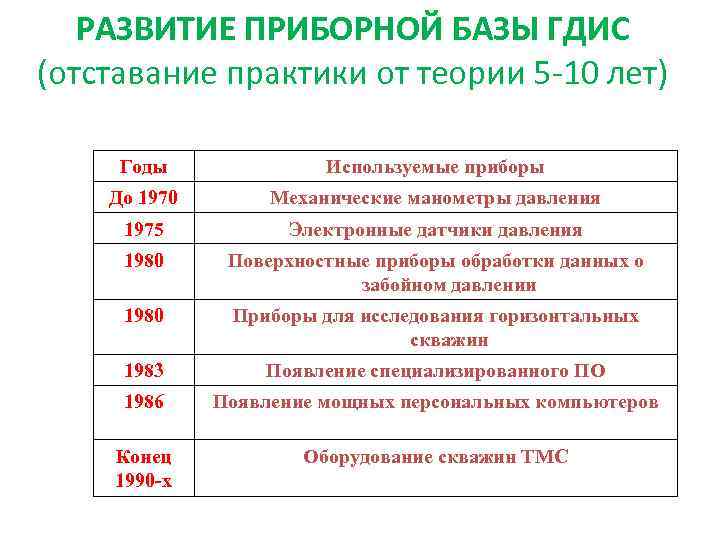 РАЗВИТИЕ ПРИБОРНОЙ БАЗЫ ГДИС
(отставание практики от теории 5-10 лет)

| Годы | Используемые приборы |
|---|---|
| До 1970 | Механические манометры давления |
| 1975 | Электронные датчики давления |
| 1980 | Поверхностные приборы обработки данных о забойном давлении |
| 1980 | Приборы для исследования горизонтальных скважин |
| 1983 | Появление специализированного ПО |
| 1986 | Появление мощных персональных компьютеров |
| Конец 1990-х | Оборудование скважин ТМС |